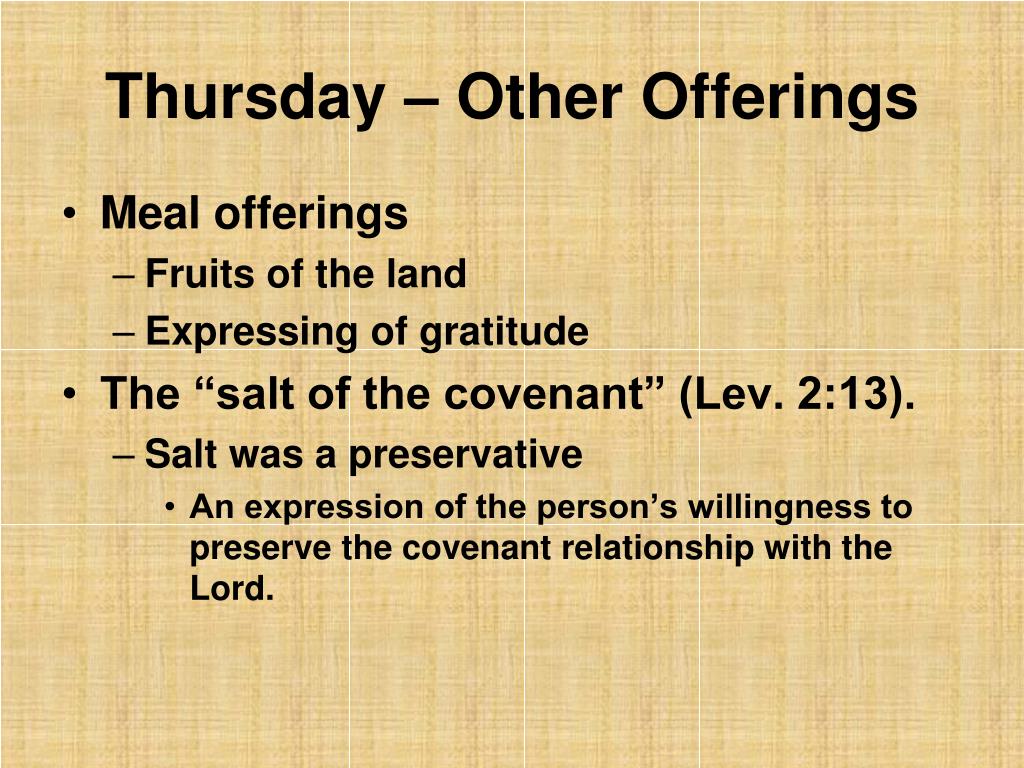 Thursday – Other Offerings

• Meal offerings
– Fruits of the land
– Expressing of gratitude
• The “salt of the covenant” (Lev. 2:13).
– Salt was a preservative
• An expression of the person’s willingness to preserve the covenant relationship with the Lord.